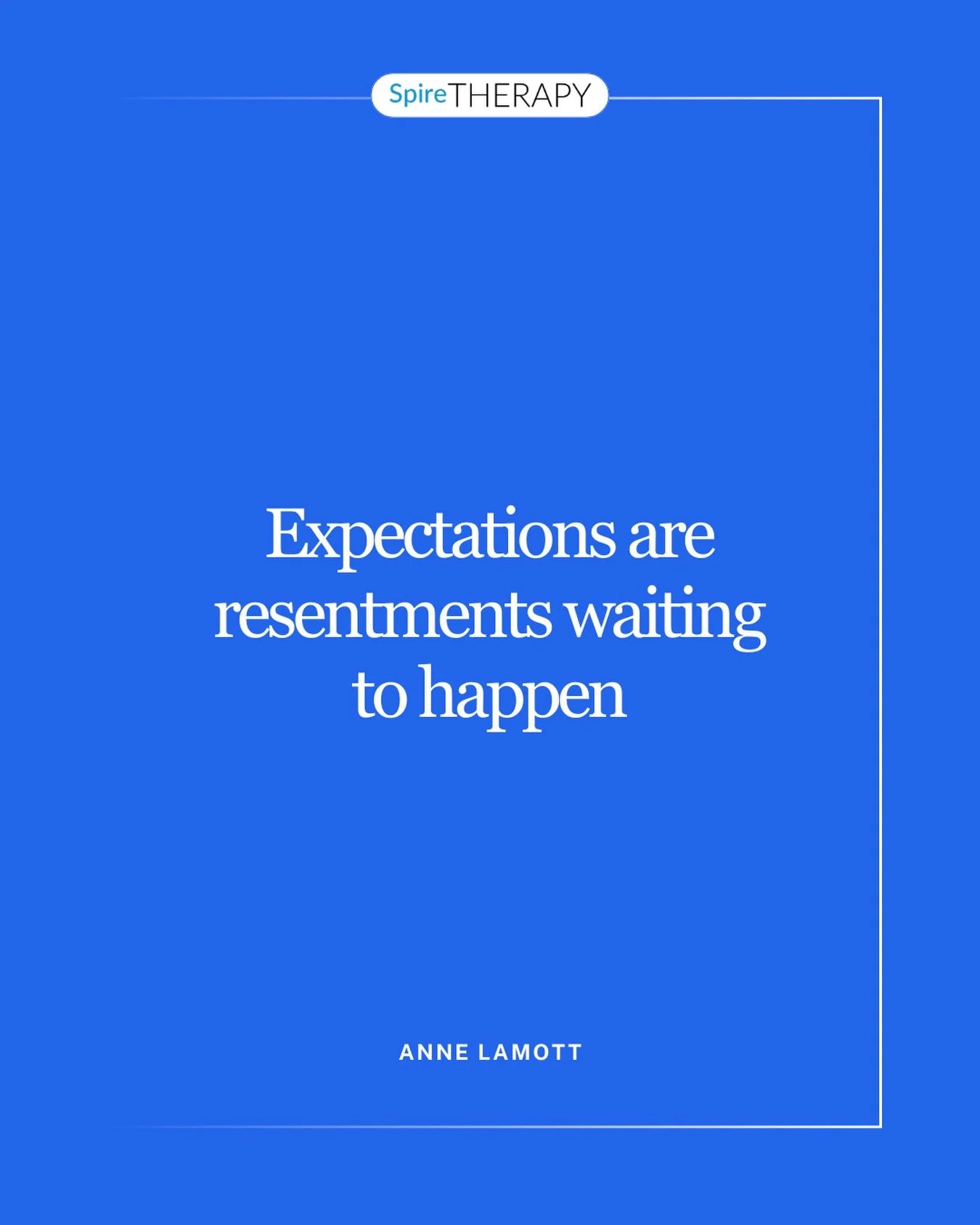 SpireTHERAPY

Expectations are resentments waiting to happen

ANNE LAMOTT